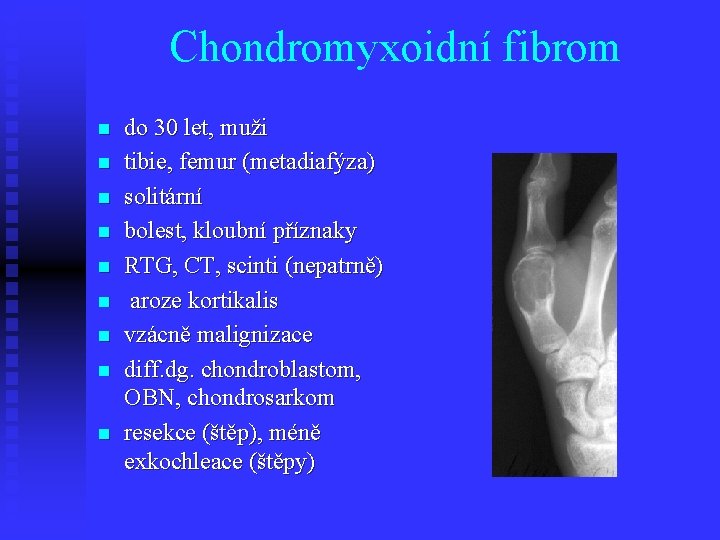 Chondromyxoidní fibrom

- do 30 let, muži
- tibie, femur (metadiafýza)
- solitární
- bolest, kloubní příznaky
- RTG, CT, scinti (nepatrně)
- aroze kortikalis
- vzácně malignizace
- diff.dg. chondroblastom, OBN, chondrosarkom
- resekce (štěp), méně exkochleace (štěpy)